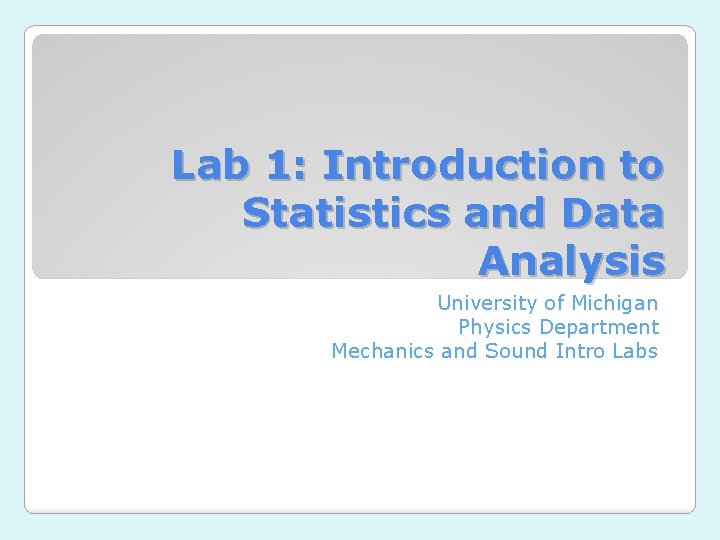 Lab 1: Introduction to Statistics and Data Analysis

University of Michigan
Physics Department
Mechanics and Sound Intro Labs